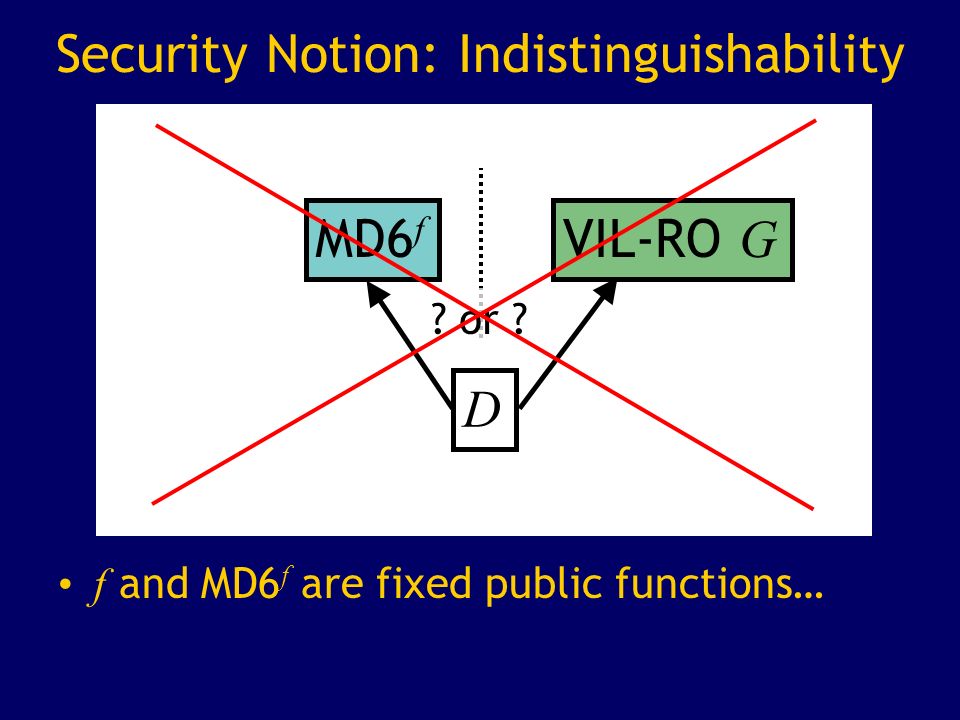 Security Notion: Indistinguishability

MD6$^f$

VIL-RO $G$

? or ?

$D$

• $f$ and MD6$^f$ are fixed public functions…